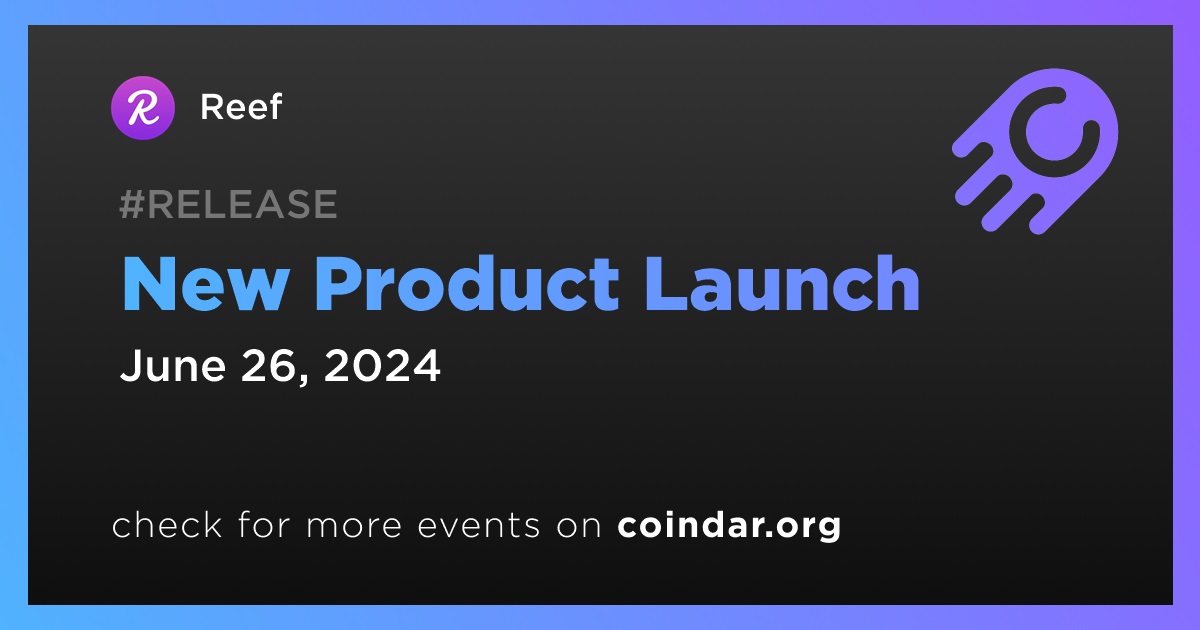 Reef

#RELEASE

New Product Launch

June 26, 2024

check for more events on coindar.org